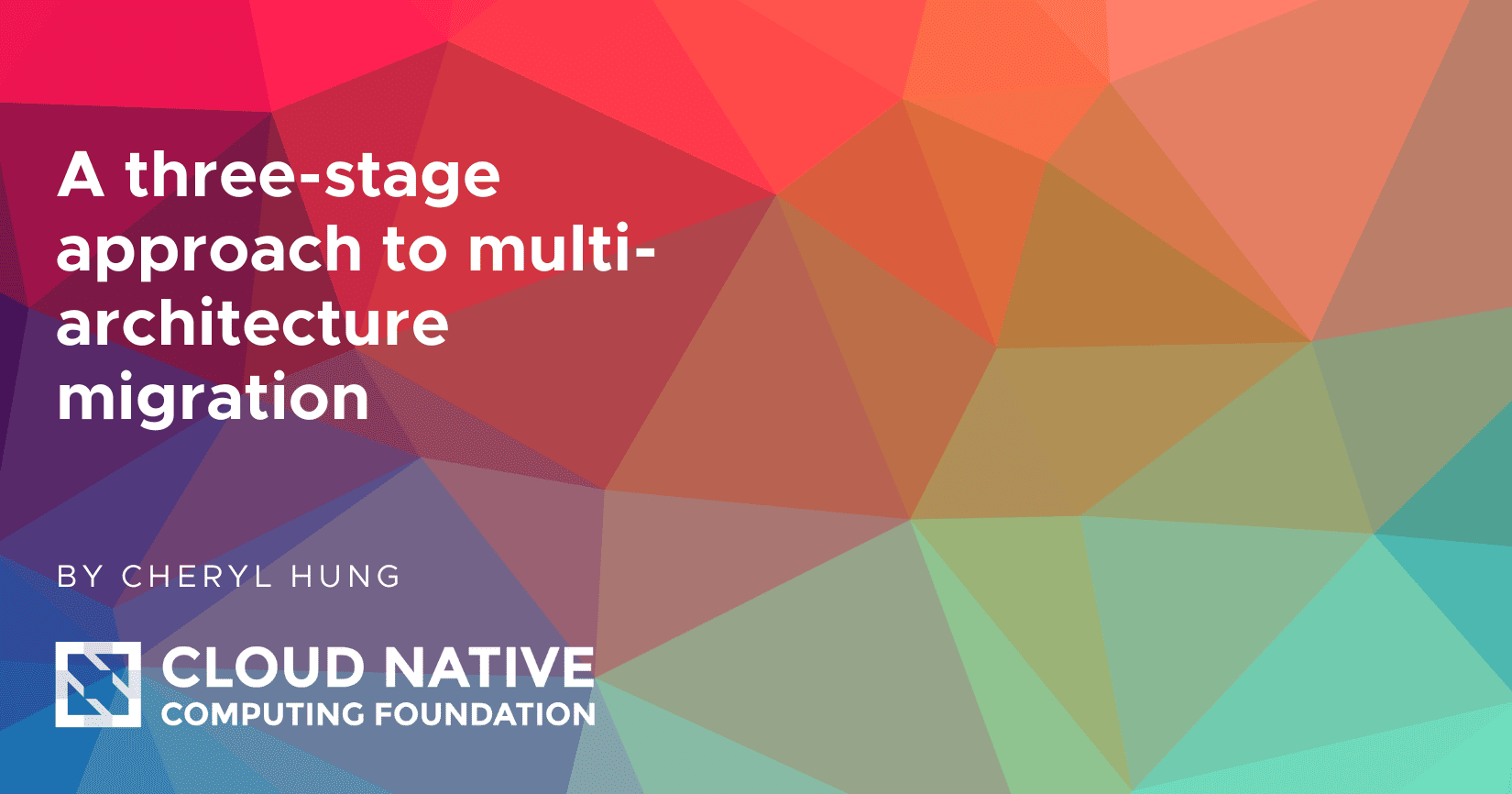 A three-stage approach to multi-architecture migration

BY CHERYL HUNG

CLOUD NATIVE
COMPUTING FOUNDATION